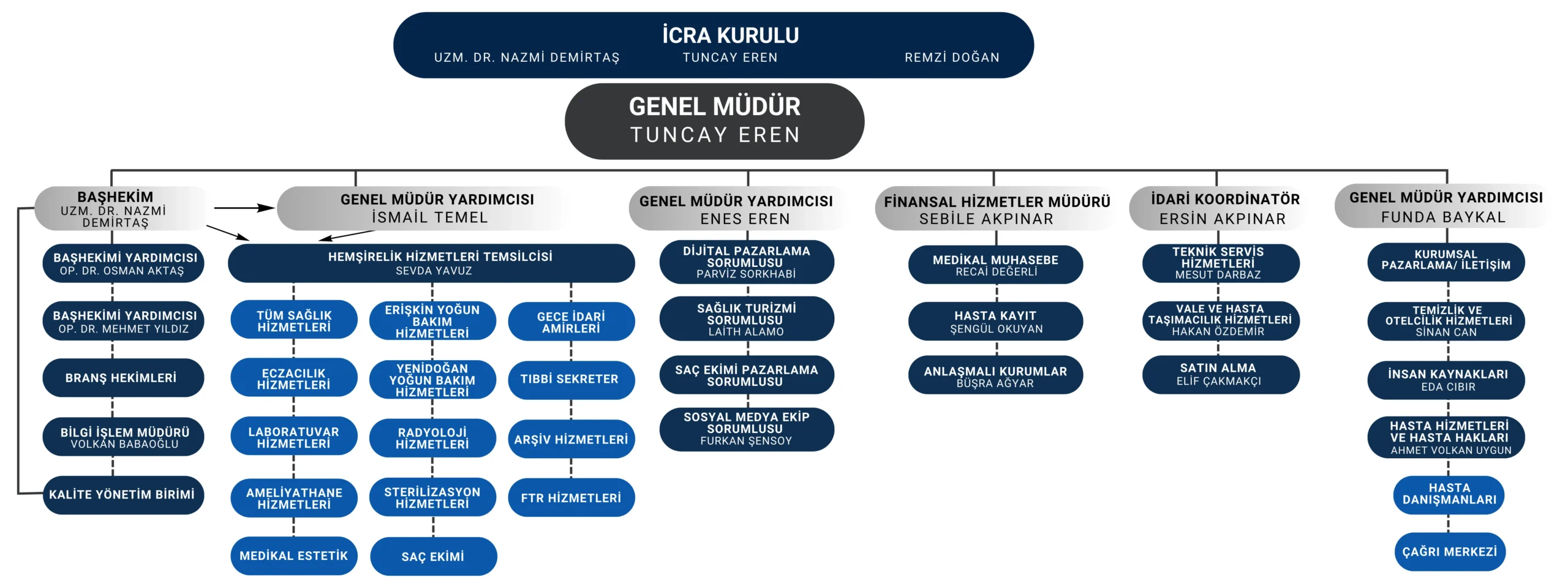 İCRA KURULU
UZM. DR. NAZMİ DEMİRTAŞ TUNCAY EREN REMZİ DOĞAN

GENEL MÜDÜR
TUNCAY EREN

BAŞHEKİM
UZM. DR. NAZMİ DEMİRTAŞ

BAŞHEKİMİ YARDIMCISI
OP. DR. OSMAN AKTAŞ

BAŞHEKİMİ YARDIMCISI
OP. DR. MEHMET YILDIZ

BRANŞ HEKİMLERİ

BİLGİ İŞLEM MÜDÜRÜ
VOLKAN BABAOĞLU

KALİTE YÖNETİM BİRİMİ

GENEL MÜDÜR YARDIMCISI
İSMAİL TEMEL

HEMŞİRELİK HİZMETLERİ TEMSİLCİSİ
SEVDA YAVUZ

TÜM SAĞLIK HİZMETLERİ

ECZACILIK HİZMETLERİ

LABORATUVAR HİZMETLERİ

AMELİYATHANE HİZMETLERİ

MEDİKAL ESTETİK

ERİŞKİN YOĞUN BAKIM HİZMETLERİ

YENİDOĞAN YOĞUN BAKIM HİZMETLERİ

RADYOLOJİ HİZMETLERİ

STERİLİZASYON HİZMETLERİ

SAÇ EKİMİ

GECE İDARİ AMİRLERİ

TIBBİ SEKRETER

ARŞİV HİZMETLERİ

FTR HİZMETLERİ

GENEL MÜDÜR YARDIMCISI
ENES EREN

DİJİTAL PAZARLAMA SORUMLUSU
PARVİZ SORKHABİ

SAĞLIK TURİZMİ SORUMLUSU
LAİTH ALAMO

SAÇ EKİMİ PAZARLAMA SORUMLUSU

SOSYAL MEDYA EKİP SORUMLUSU
FURKAN ŞENSOY

FİNANSAL HİZMETLER MÜDÜRÜ
SEBİLE AKPINAR

MEDİKAL MUHASEBE
RECAİ DEĞERLİ

HASTA KAYIT
ŞENGÜL OKUYAN

ANLAŞMALI KURUMLAR
BÜŞRA AĞYAR

İDARİ KOORDİNATÖR
ERSİN AKPINAR

TEKNİK SERVİS HİZMETLERİ
MESUT DARBAZ

VALE VE HASTA TAŞIMACILIK HİZMETLERİ
HAKAN ÖZDEMİR

SATIN ALMA
ELİF ÇAKMAKÇI

GENEL MÜDÜR YARDIMCISI
FUNDA BAYKAL

KURUMSAL PAZARLAMA/ İLETİŞİM

TEMİZLİK VE OTELCİLİK HİZMETLERİ
SİNAN CAN

İNSAN KAYNAKLARI
EDA CIBIR

HASTA HİZMETLERİ VE HASTA HAKLARI
AHMET VOLKAN UYGUN

HASTA DANIŞMANLARI

ÇAĞRI MERKEZİ